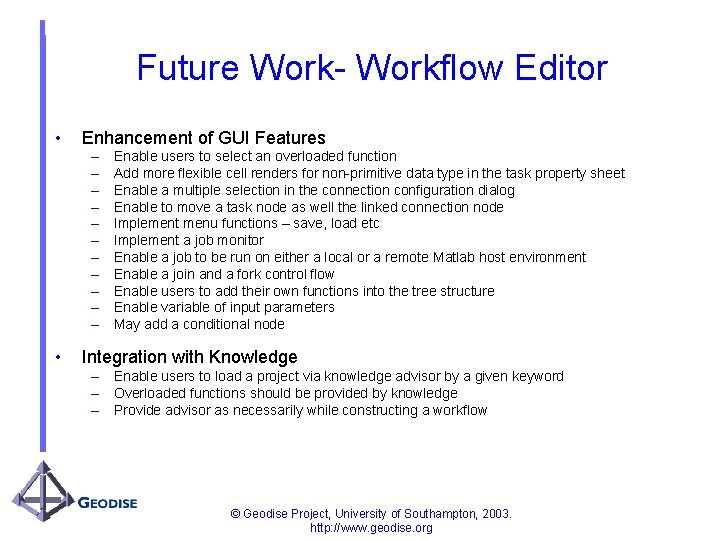 Future Work- Workflow Editor

• Enhancement of GUI Features
– Enable users to select an overloaded function
– Add more flexible cell renders for non-primitive data type in the task property sheet
– Enable a multiple selection in the connection configuration dialog
– Enable to move a task node as well the linked connection node
– Implement menu functions – save, load etc
– Implement a job monitor
– Enable a job to be run on either a local or a remote Matlab host environment
– Enable a join and a fork control flow
– Enable users to add their own functions into the tree structure
– Enable variable of input parameters
– May add a conditional node

• Integration with Knowledge
– Enable users to load a project via knowledge advisor by a given keyword
– Overloaded functions should be provided by knowledge
– Provide advisor as necessarily while constructing a workflow

GEODISE

© Geodise Project, University of Southampton, 2003.
http://www.geodise.org